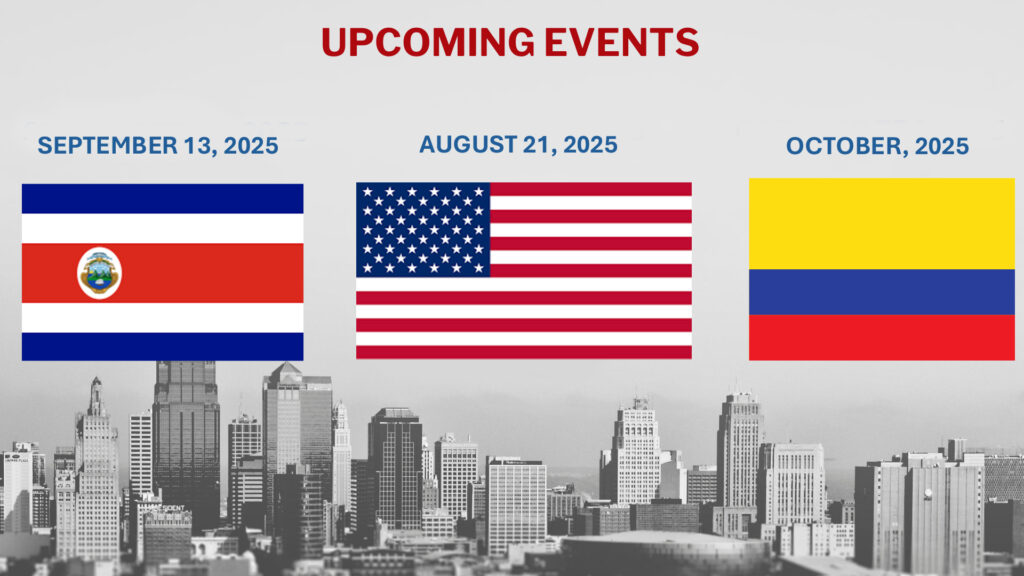 UPCOMING EVENTS

SEPTEMBER 13, 2025

AUGUST 21, 2025

OCTOBER, 2025